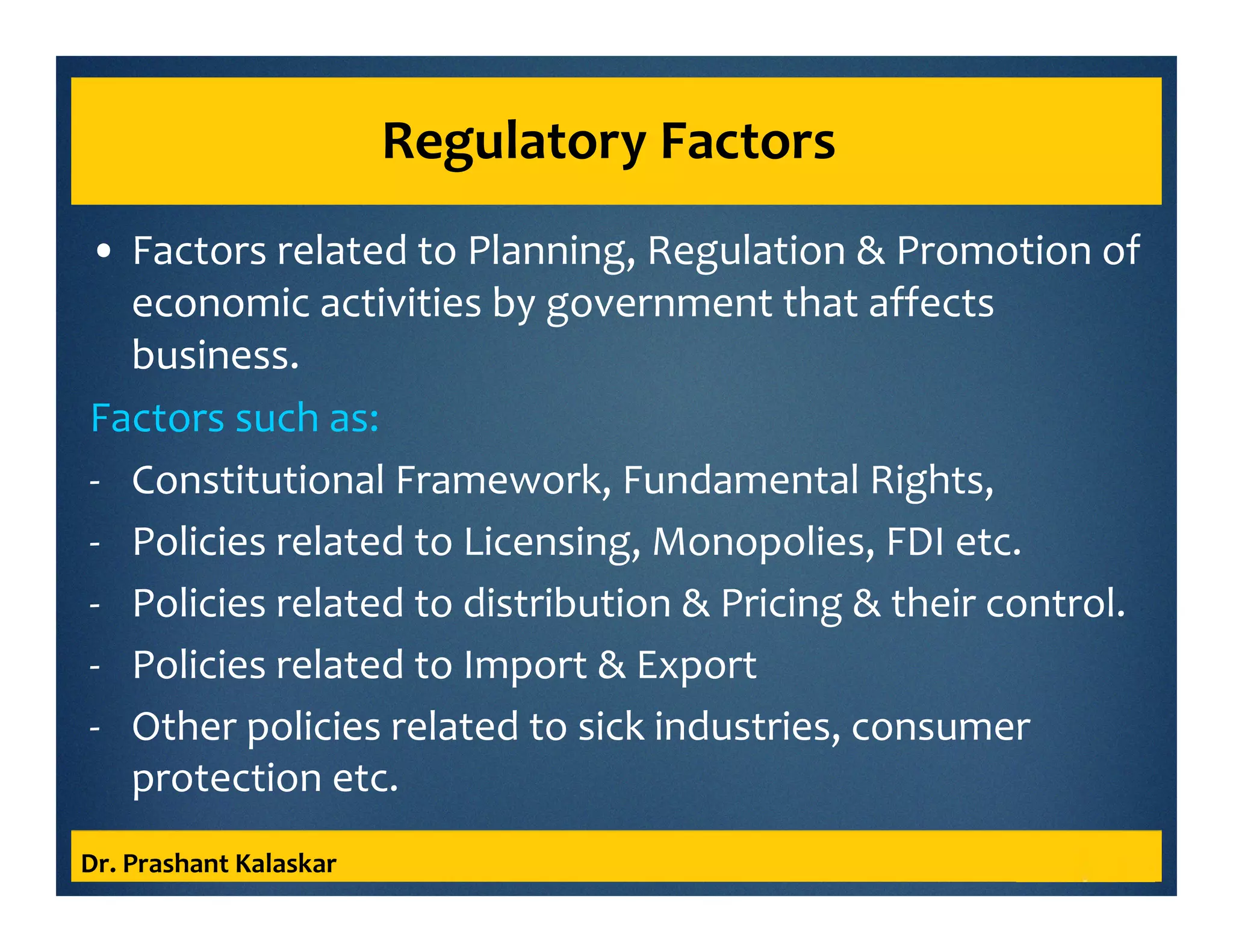 Regulatory Factors

• Factors related to Planning, Regulation & Promotion of economic activities by government that affects business.

Factors such as:

- Constitutional Framework, Fundamental Rights,
- Policies related to Licensing, Monopolies, FDI etc.
- Policies related to distribution & Pricing & their control.
- Policies related to Import & Export
- Other policies related to sick industries, consumer protection etc.

Dr. Prashant Kalaskar